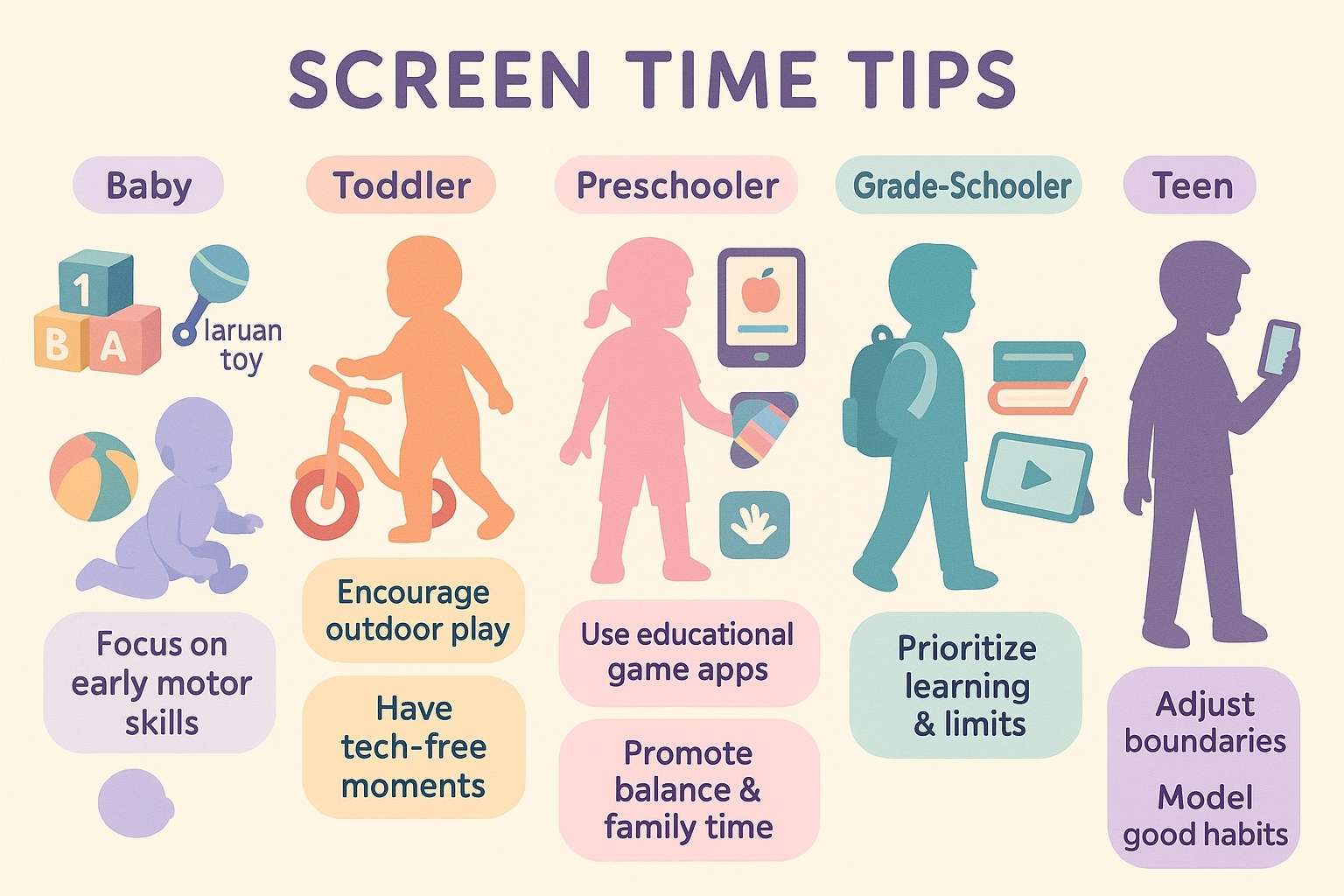 SCREEN TIME TIPS

Baby

1
B A
laruan toy

Focus on early motor skills

Toddler

Encourage outdoor play

Have tech-free moments

Preschooler

Use educational game apps

Promote balance & family time

Grade-Schooler

Prioritize learning & limits

Teen

Adjust boundaries

Model good habits